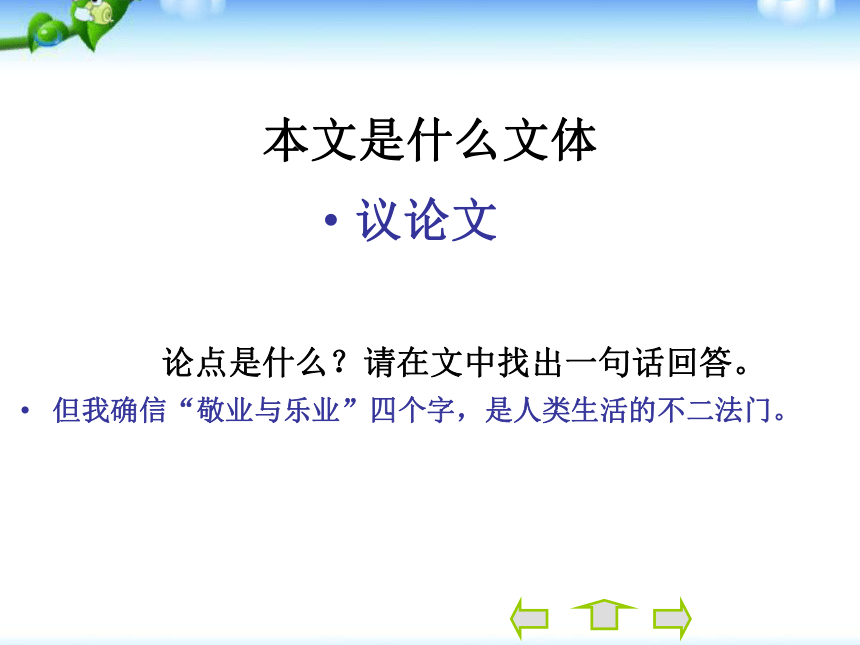 本文是什么文体

• 议论文

论点是什么？请在文中找出一句话回答。

• 但我确信“敬业与乐业”四个字，是人类生活的不二法门。